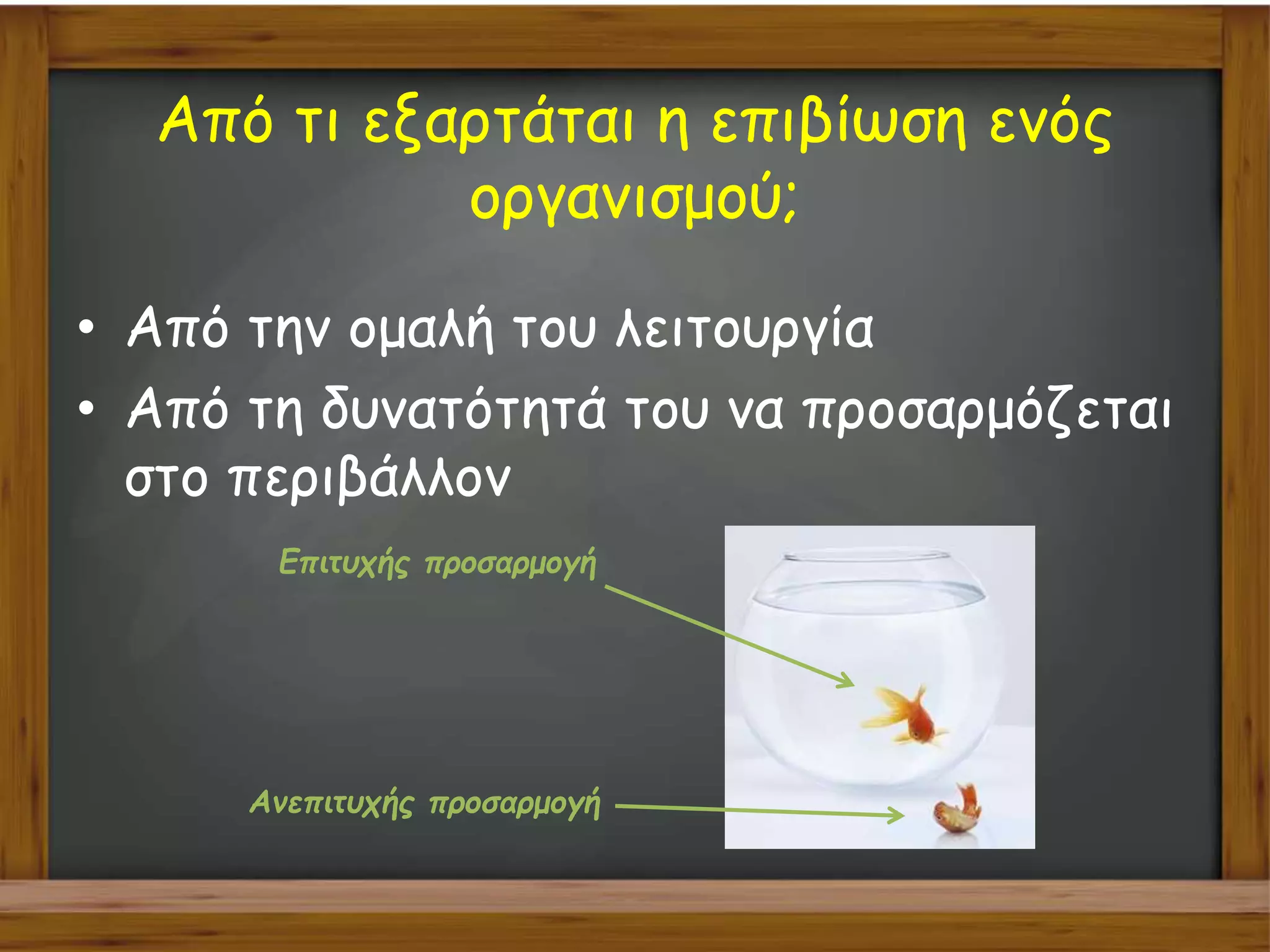 Από τι εξαρτάται η επιβίωση ενός οργανισμού;

• Από την ομαλή του λειτουργία
• Από τη δυνατότητά του να προσαρμόζεται στο περιβάλλον

Επιτυχής προσαρμογή

Ανεπιτυχής προσαρμογή